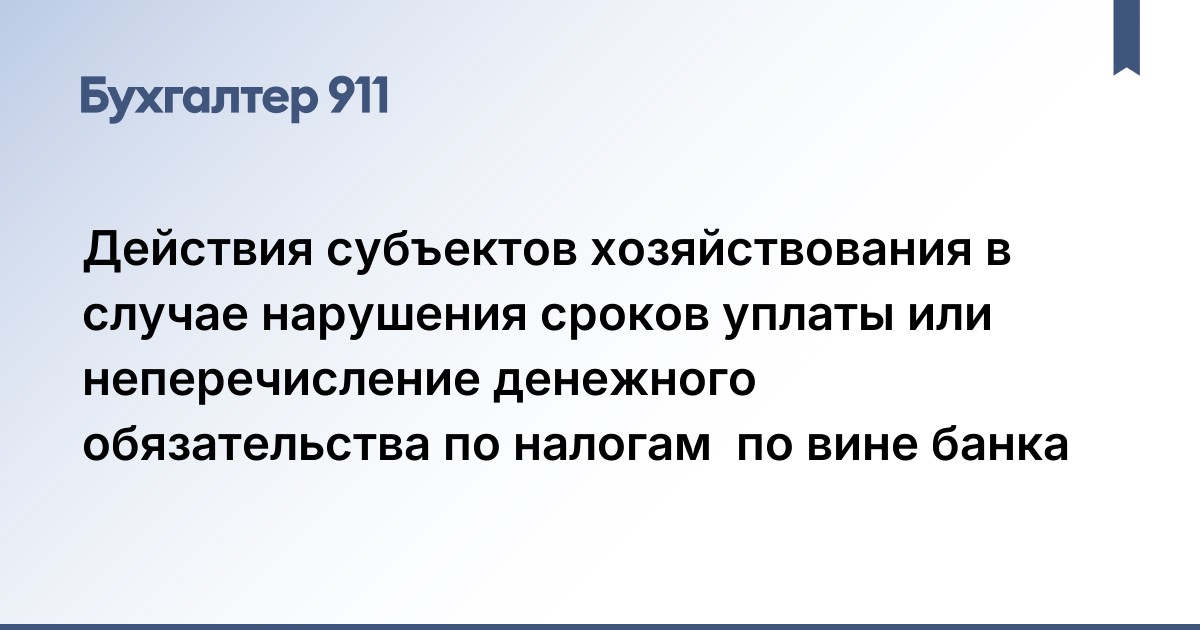 Бухгалтер 911

Действия субъектов хозяйствования в случае нарушения сроков уплаты или неперечисление денежного обязательства по налогам  по вине банка